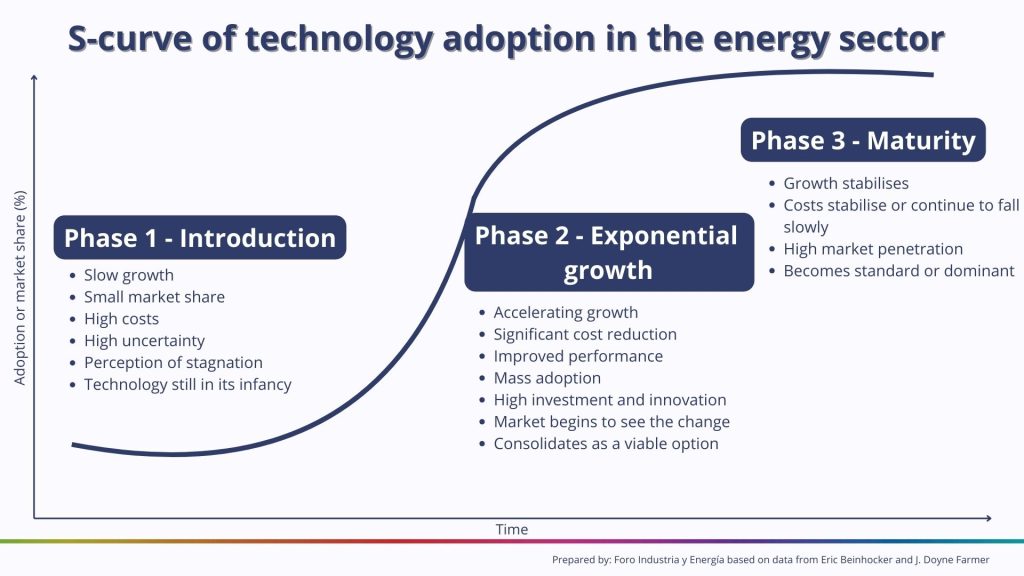 S-curve of technology adoption in the energy sector

Adoption or market share (%)

Phase 1 - Introduction

- Slow growth
- Small market share
- High costs
- High uncertainty
- Perception of stagnation
- Technology still in its infancy

Phase 2 - Exponential growth

- Accelerating growth
- Significant cost reduction
- Improved performance
- Mass adoption
- High investment and innovation
- Market begins to see the change
- Consolidates as a viable option

Phase 3 - Maturity

- Growth stabilises
- Costs stabilise or continue to fall slowly
- High market penetration
- Becomes standard or dominant

Time

Prepared by: Foro Industria y Energía based on data from Eric Beinhocker and J. Doyne Farmer